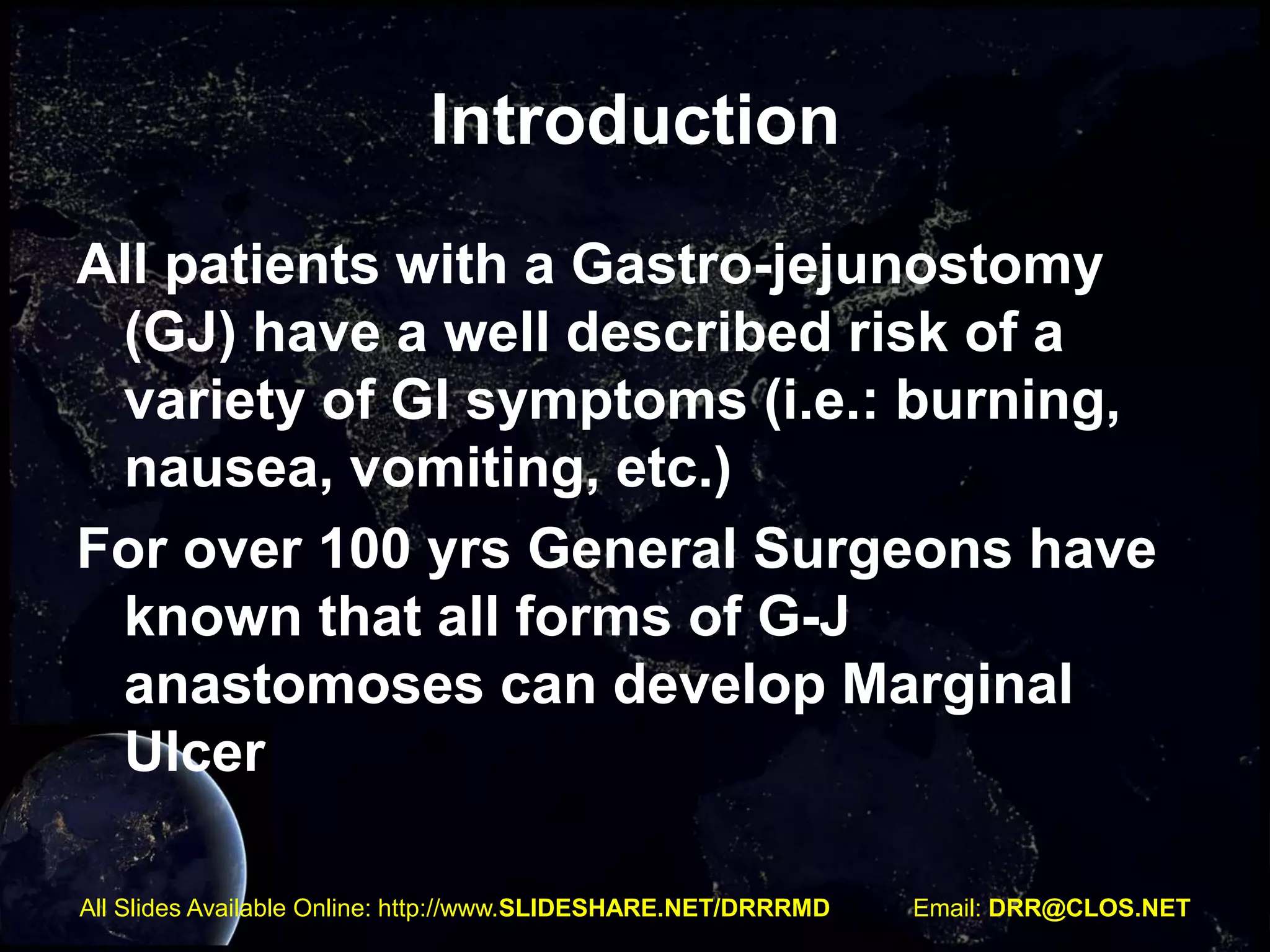 Introduction

All patients with a Gastro-jejunostomy (GJ) have a well described risk of a variety of GI symptoms (i.e.: burning, nausea, vomiting, etc.)

For over 100 yrs General Surgeons have known that all forms of G-J anastomoses can develop Marginal Ulcer

All Slides Available Online: http://www.SLIDESHARE.NET/DRRRMD Email: DRR@CLOS.NET